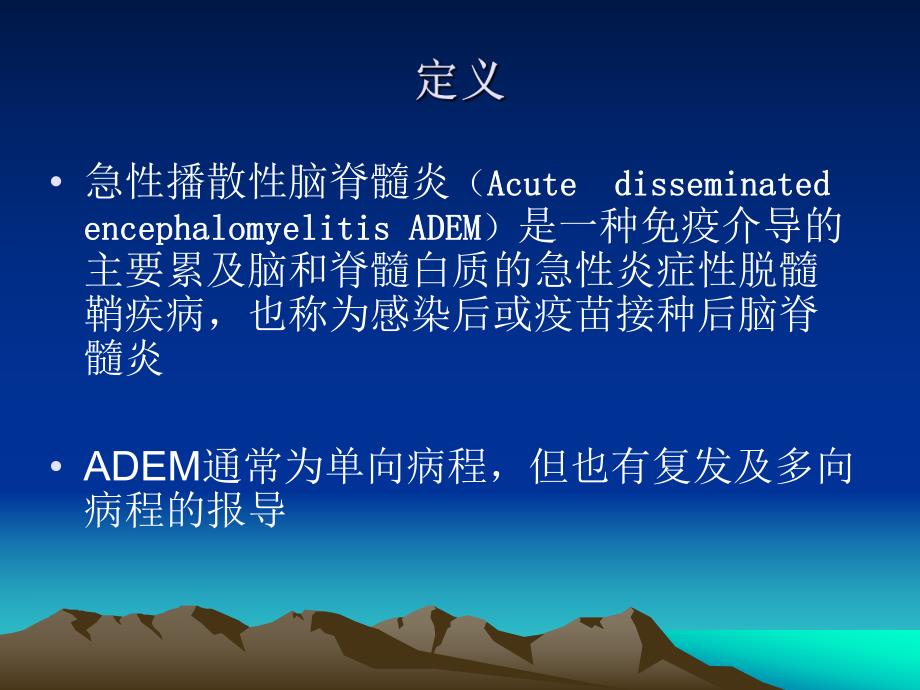 定义

• 急性播散性脑脊髓炎（Acute disseminated encephalomyelitis ADEM）是一种免疫介导的主要累及脑和脊髓白质的急性炎症性脱髓鞘疾病，也称为感染后或疫苗接种后脑脊髓炎

• ADEM通常为单向病程，但也有复发及多向病程的报导